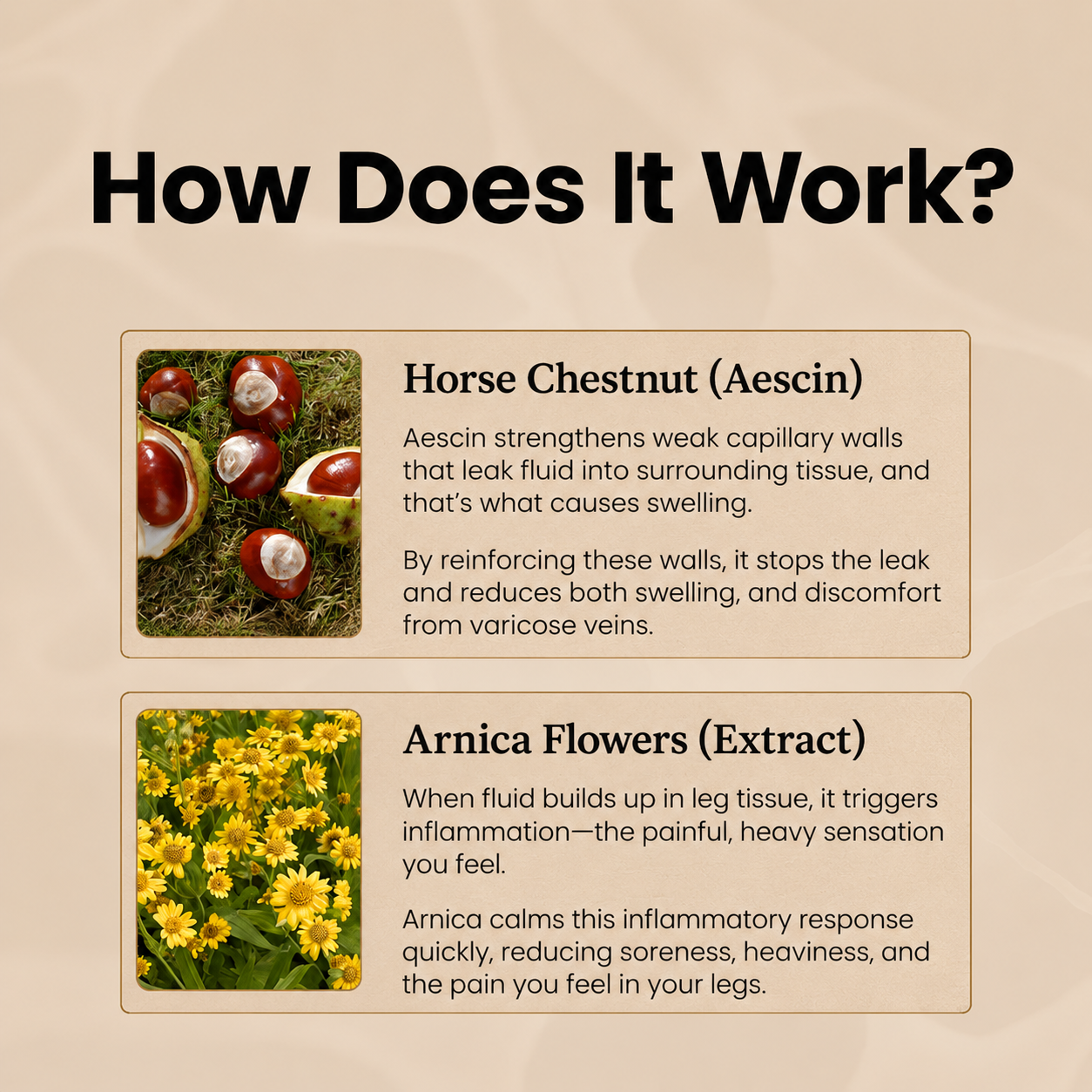 How Does It Work?

Horse Chestnut (Aescin)

Aescin strengthens weak capillary walls that leak fluid into surrounding tissue, and that's what causes swelling.

By reinforcing these walls, it stops the leak and reduces both swelling, and discomfort from varicose veins.

Arnica Flowers (Extract)

When fluid builds up in leg tissue, it triggers inflammation—the painful, heavy sensation you feel.

Arnica calms this inflammatory response quickly, reducing soreness, heaviness, and the pain you feel in your legs.